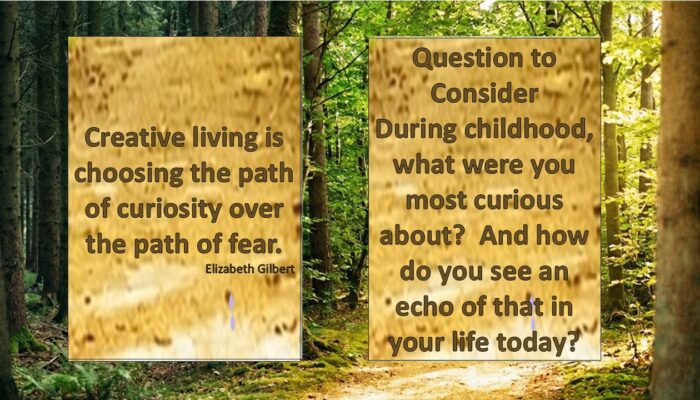 Creative living is choosing the path of curiosity over the path of fear.
Elizabeth Gilbert

Question to Consider
During childhood, what were you most curious about? And how do you see an echo of that in your life today?